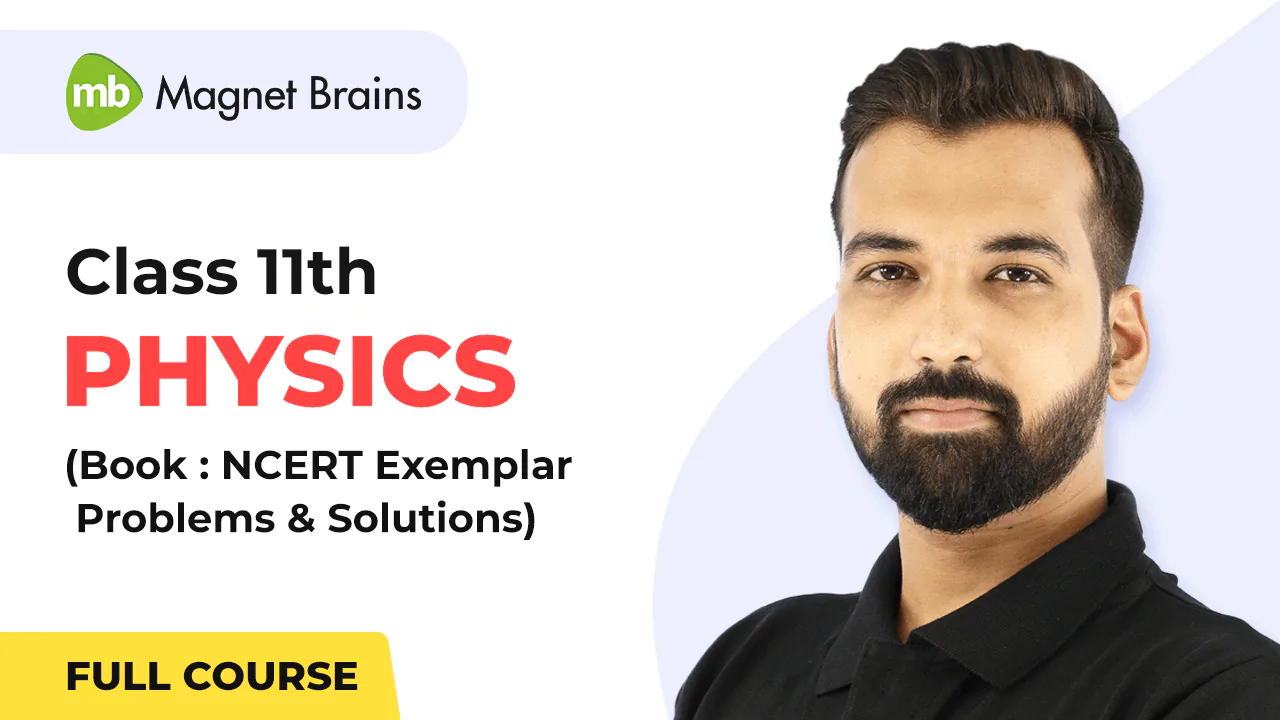 mb Magnet Brains

Class 11th

PHYSICS

(Book : NCERT Exemplar Problems & Solutions)

FULL COURSE